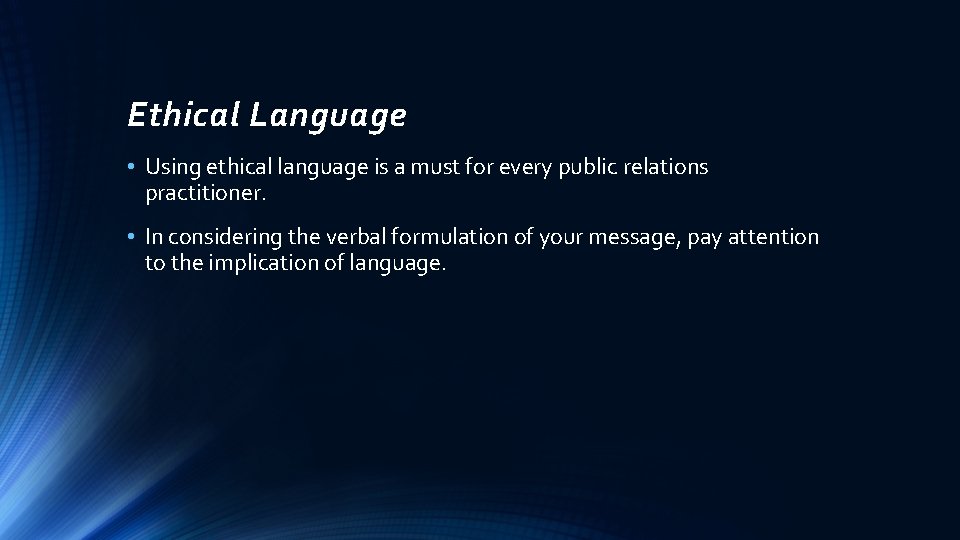 Ethical Language

• Using ethical language is a must for every public relations practitioner.

• In considering the verbal formulation of your message, pay attention to the implication of language.